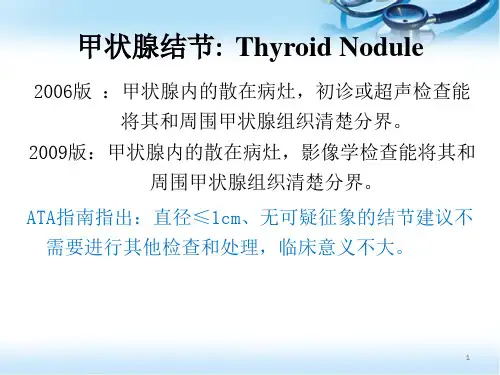 甲状腺结节: Thyroid Nodule

2006版 ：甲状腺内的散在病灶，初诊或超声检查能将其和周围甲状腺组织清楚分界。

2009版：甲状腺内的散在病灶，影像学检查能将其和周围甲状腺组织清楚分界。

ATA指南指出：直径≤1cm、无可疑征象的结节建议不需要进行其他检查和处理，临床意义不大。

1